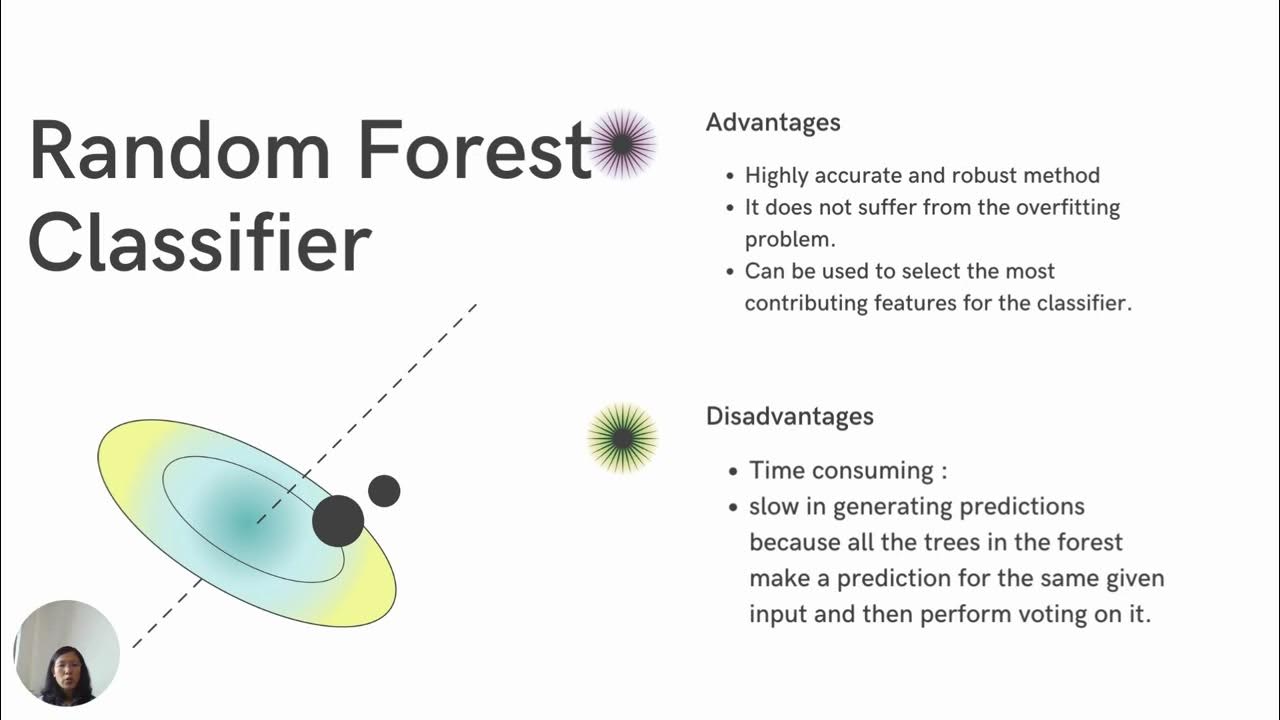 Random Forest Classifier

Advantages

- Highly accurate and robust method
- It does not suffer from the overfitting problem.
- Can be used to select the most contributing features for the classifier.

Disadvantages

- Time consuming :
- slow in generating predictions because all the trees in the forest make a prediction for the same given input and then perform voting on it.